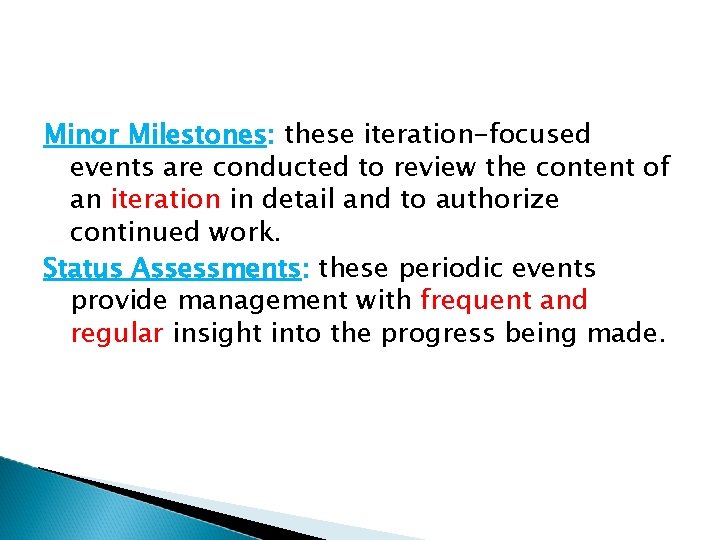 Minor Milestones: these iteration-focused events are conducted to review the content of an iteration in detail and to authorize continued work.

Status Assessments: these periodic events provide management with frequent and regular insight into the progress being made.